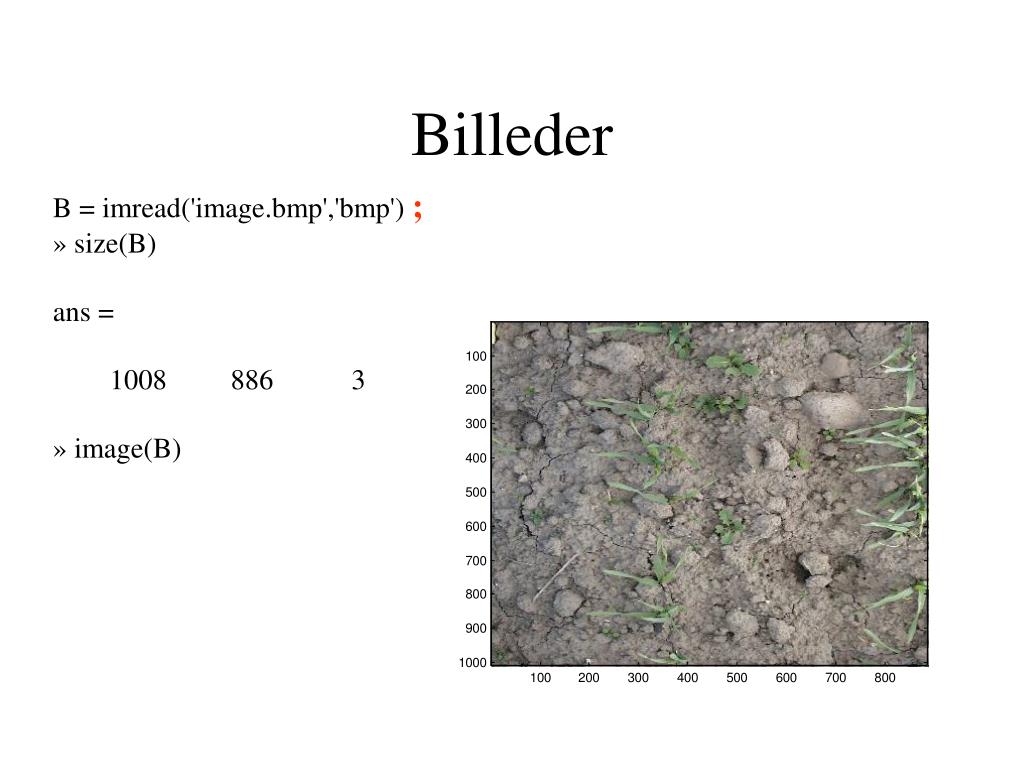 Billeder

B = imread('image.bmp','bmp') ;
» size(B)

ans =

1008 886 3

» image(B)

100
200
300
400
500
600
700
800
900
1000

100 200 300 400 500 600 700 800